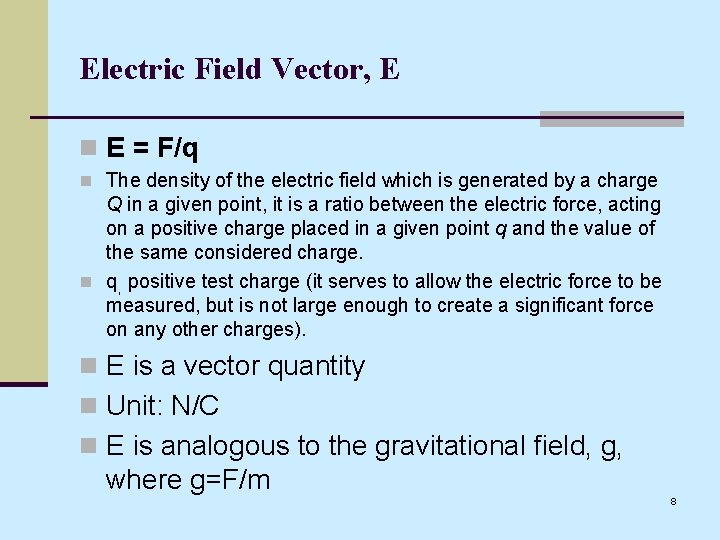 Electric Field Vector, E

E = F/q

The density of the electric field which is generated by a charge Q in a given point, it is a ratio between the electric force, acting on a positive charge placed in a given point q and the value of the same considered charge.

q, positive test charge (it serves to allow the electric force to be measured, but is not large enough to create a significant force on any other charges).

E is a vector quantity

Unit: N/C

E is analogous to the gravitational field, g, where g=F/m

8